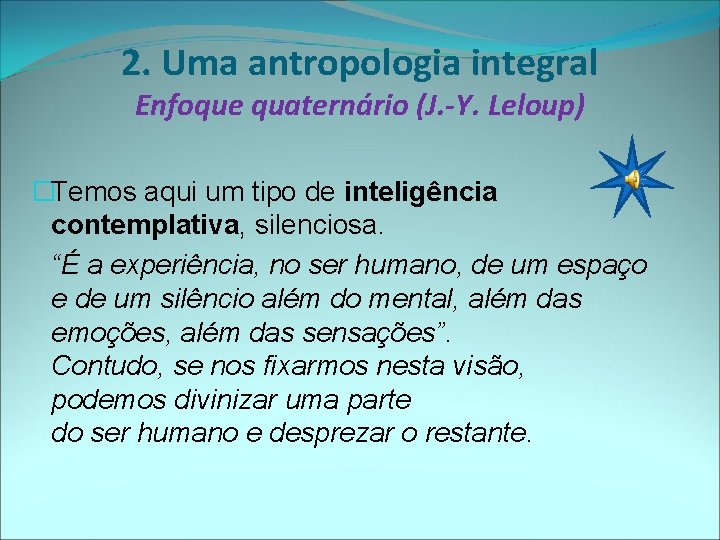 2. Uma antropologia integral
Enfoque quaternário (J.-Y. Leloup)

Temos aqui um tipo de inteligência contemplativa, silenciosa.
“É a experiência, no ser humano, de um espaço e de um silêncio além do mental, além das emoções, além das sensações”.
Contudo, se nos fixarmos nesta visão, podemos divinizar uma parte do ser humano e desprezar o restante.